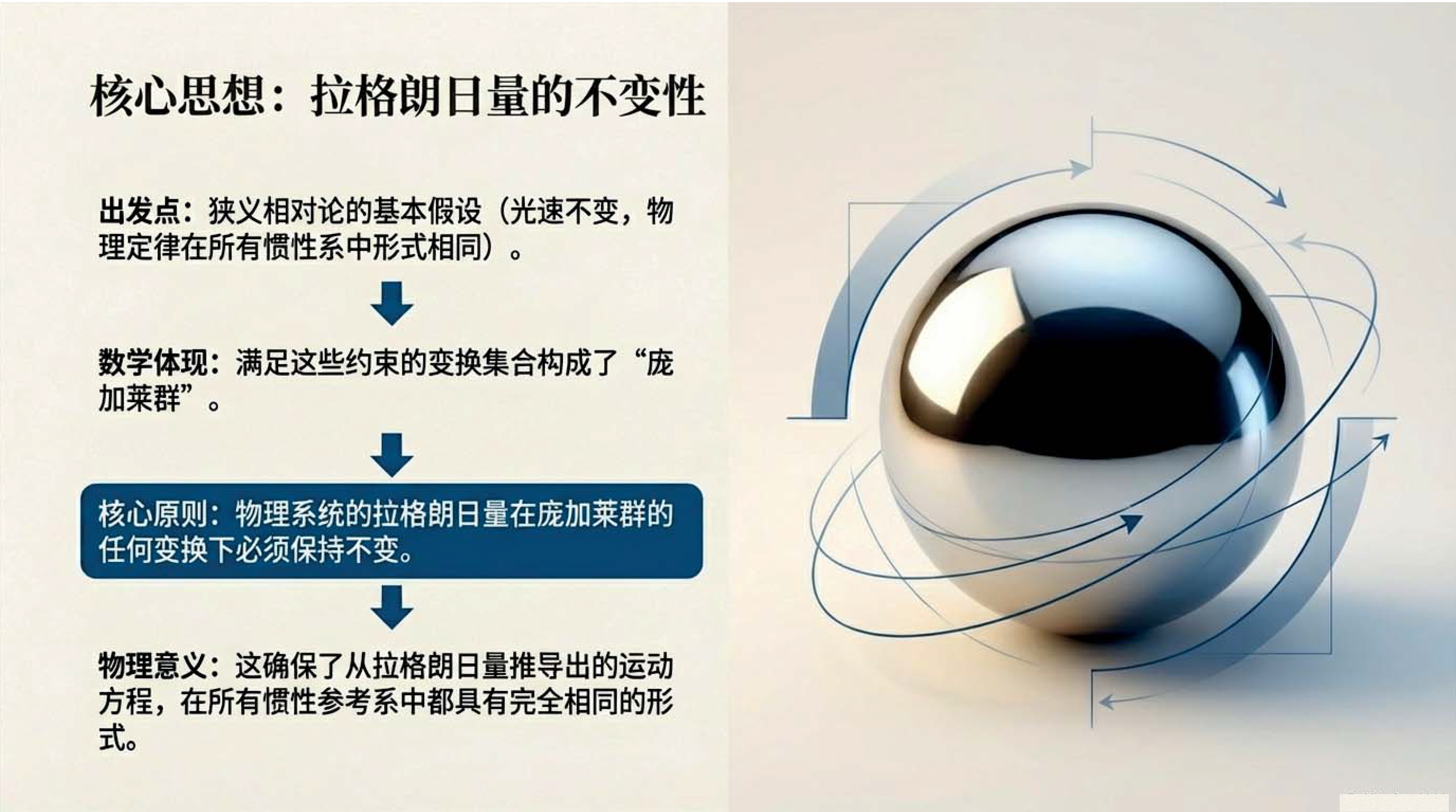 核心思想：拉格朗日量的不变性

出发点：狭义相对论的基本假设（光速不变，物理定律在所有惯性系中形式相同）。

数学体现：满足这些约束的变换集合构成了“庞加莱群”。

核心原则：物理系统的拉格朗日量在庞加莱群的任何变换下必须保持不变。

物理意义：这确保了从拉格朗日量推导出的运动方程，在所有惯性参考系中都具有完全相同的形式。